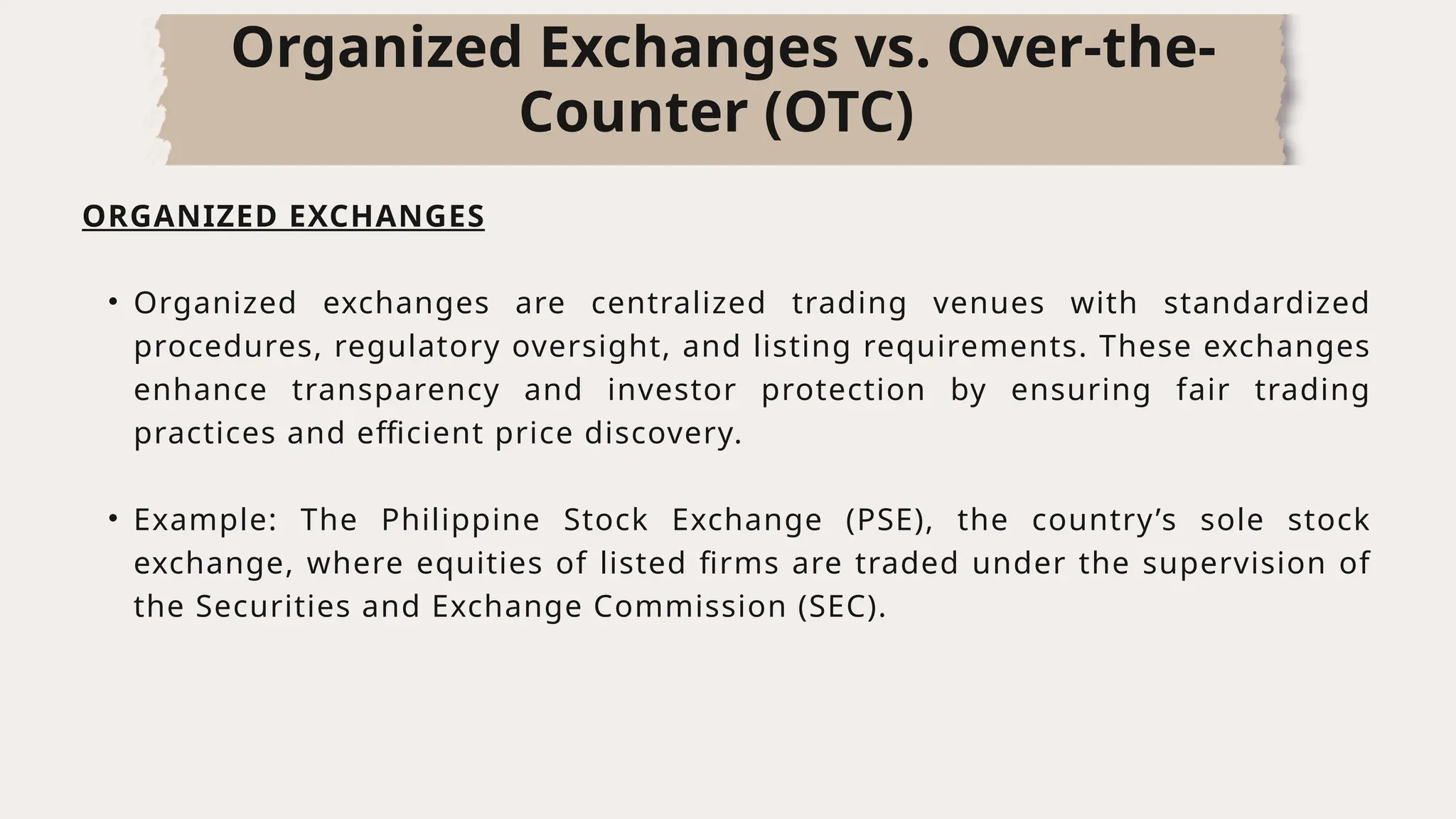 Organized Exchanges vs. Over-the-Counter (OTC)

ORGANIZED EXCHANGES

• Organized exchanges are centralized trading venues with standardized procedures, regulatory oversight, and listing requirements. These exchanges enhance transparency and investor protection by ensuring fair trading practices and efficient price discovery.

• Example: The Philippine Stock Exchange (PSE), the country’s sole stock exchange, where equities of listed firms are traded under the supervision of the Securities and Exchange Commission (SEC).